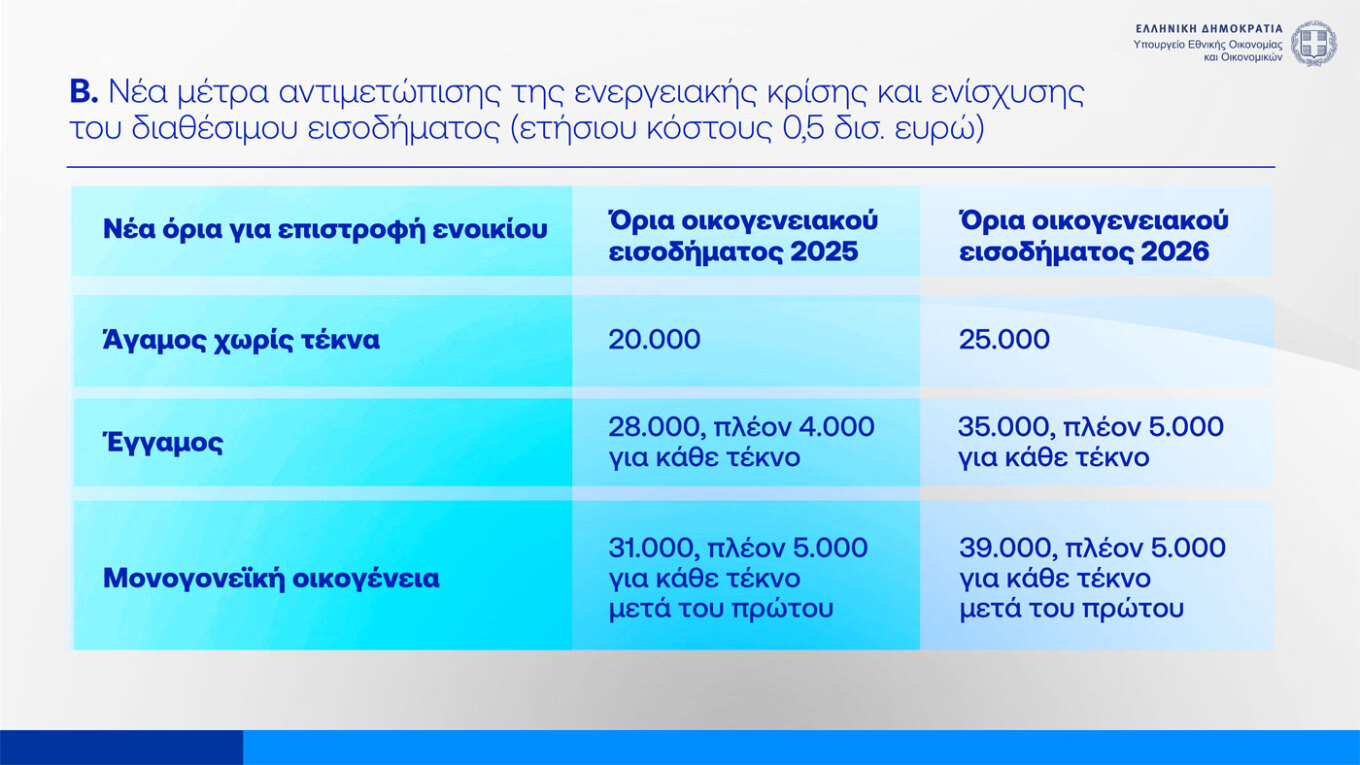 ΕΛΛΗΝΙΚΗ ΔΗΜΟΚΡΑΤΙΑ
Υπουργείο Εθνικής Οικονομίας και Οικονομικών

**B.** Νέα μέτρα αντιμετώπισης της ενεργειακής κρίσης και ενίσχυσης του διαθέσιμου εισοδήματος (ετήσιου κόστους 0,5 δισ. ευρώ)

| Νέα όρια για επιστροφή ενοικίου | Όρια οικογενειακού εισοδήματος 2025 | Όρια οικογενειακού εισοδήματος 2026 |
|---|---|---|
| Άγαμος χωρίς τέκνα | 20.000 | 25.000 |
| Έγγαμος | 28.000, πλέον 4.000 για κάθε τέκνο | 35.000, πλέον 5.000 για κάθε τέκνο |
| Μονογονεϊκή οικογένεια | 31.000, πλέον 5.000 για κάθε τέκνο μετά του πρώτου | 39.000, πλέον 5.000 για κάθε τέκνο μετά του πρώτου |